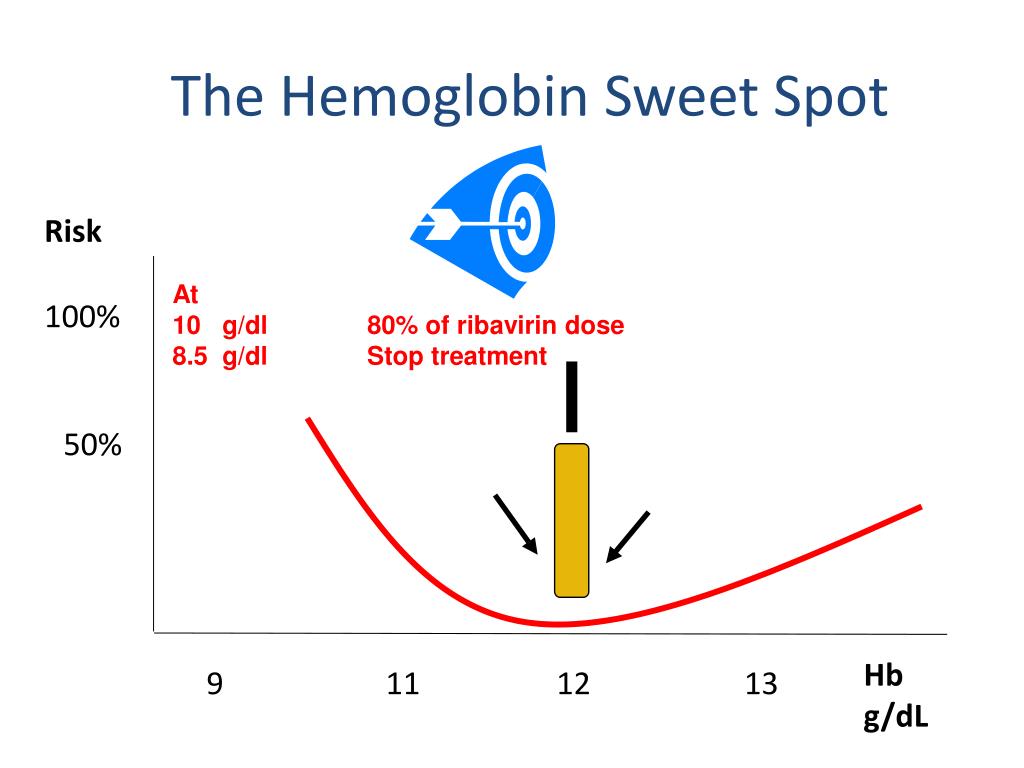 The Hemoglobin Sweet Spot

Risk

100%

50%

At
10 g/dl 80% of ribavirin dose
8.5 g/dl Stop treatment

9 11 12 13 Hb g/dL